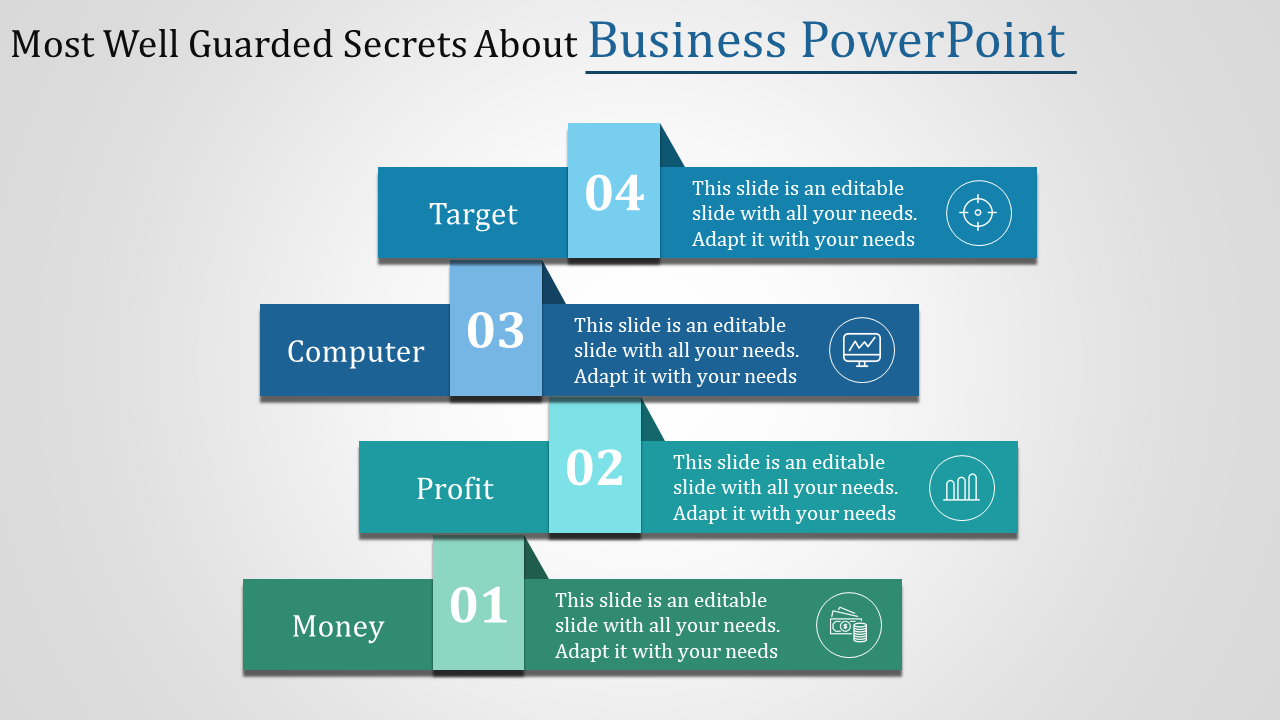 Most Well Guarded Secrets About Business PowerPoint

Target

04

This slide is an editable slide with all your needs. Adapt it with your needs

Computer

03

This slide is an editable slide with all your needs. Adapt it with your needs

Profit

02

This slide is an editable slide with all your needs. Adapt it with your needs

Money

01

This slide is an editable slide with all your needs. Adapt it with your needs